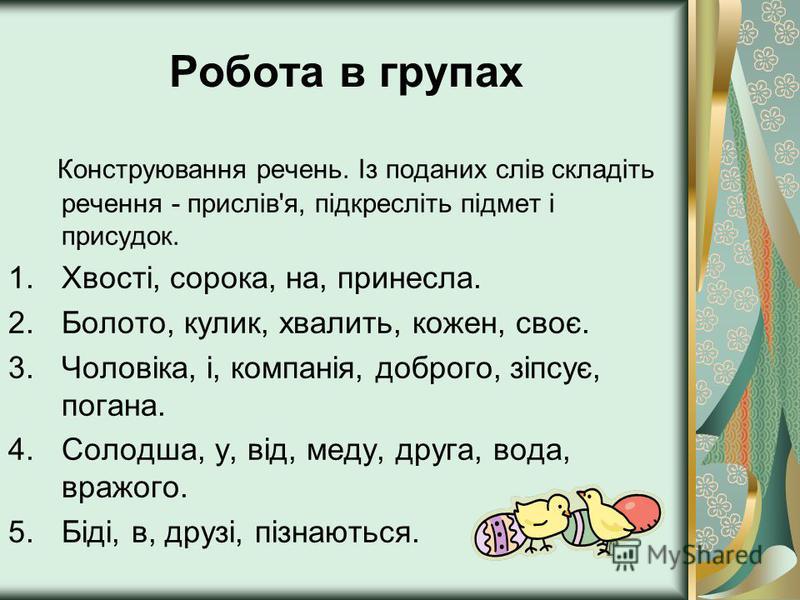 Робота в групах

Конструювання речень. Із поданих слів складіть речення - прислів'я, підкресліть підмет і присудок.

1. Хвості, сорока, на, принесла.
2. Болото, кулик, хвалить, кожен, своє.
3. Чоловіка, і, компанія, доброго, зіпсує, погана.
4. Солодша, у, від, меду, друга, вода, вражого.
5. Біді, в, друзі, пізнаються.

MyShared